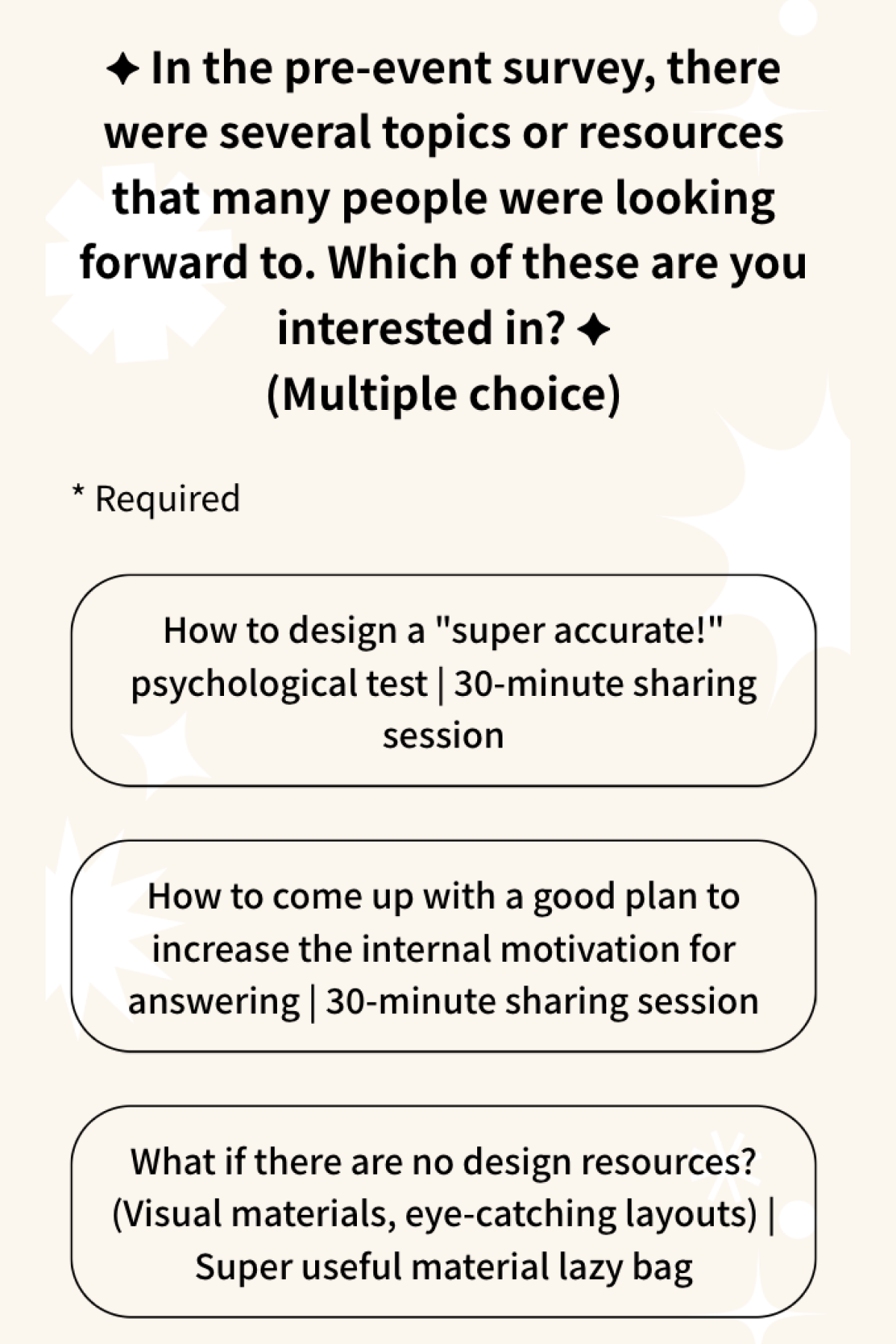 ✦ In the pre-event survey, there were several topics or resources that many people were looking forward to. Which of these are you interested in? ✦
(Multiple choice)

* Required

How to design a "super accurate!" psychological test | 30-minute sharing session

How to come up with a good plan to increase the internal motivation for answering | 30-minute sharing session

What if there are no design resources? (Visual materials, eye-catching layouts) | Super useful material lazy bag